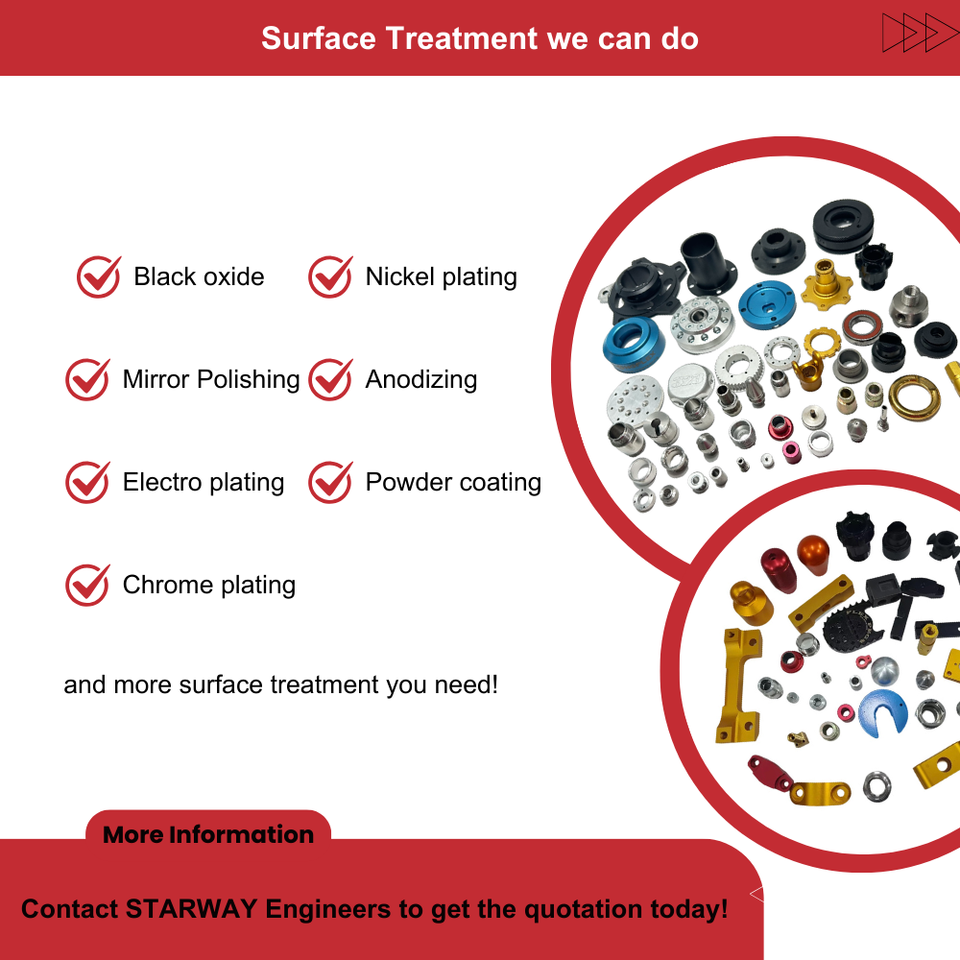 Surface Treatment we can do

Black oxide
Nickel plating
Mirror Polishing
Anodizing
Electro plating
Powder coating
Chrome plating

and more surface treatment you need!

More Information

Contact STARWAY Engineers to get the quotation today!